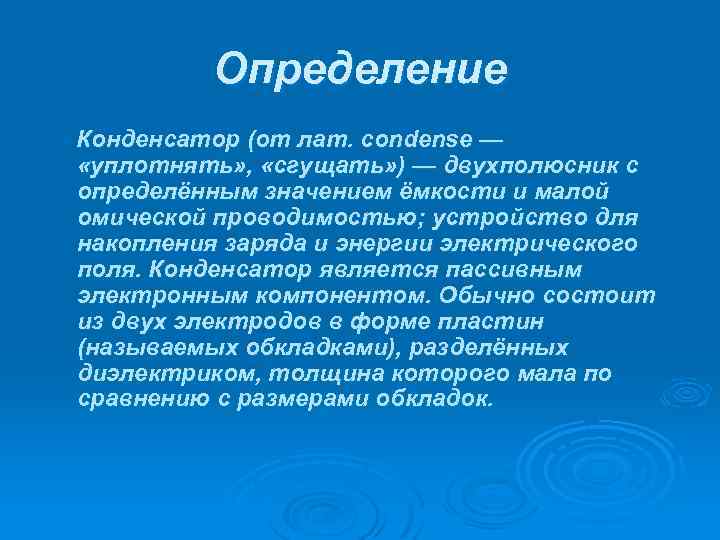 Определение

Конденсатор (от лат. condense — «уплотнять», «сгущать») — двухполюсник с определённым значением ёмкости и малой омической проводимостью; устройство для накопления заряда и энергии электрического поля. Конденсатор является пассивным электронным компонентом. Обычно состоит из двух электродов в форме пластин (называемых обкладками), разделённых диэлектриком, толщина которого мала по сравнению с размерами обкладок.